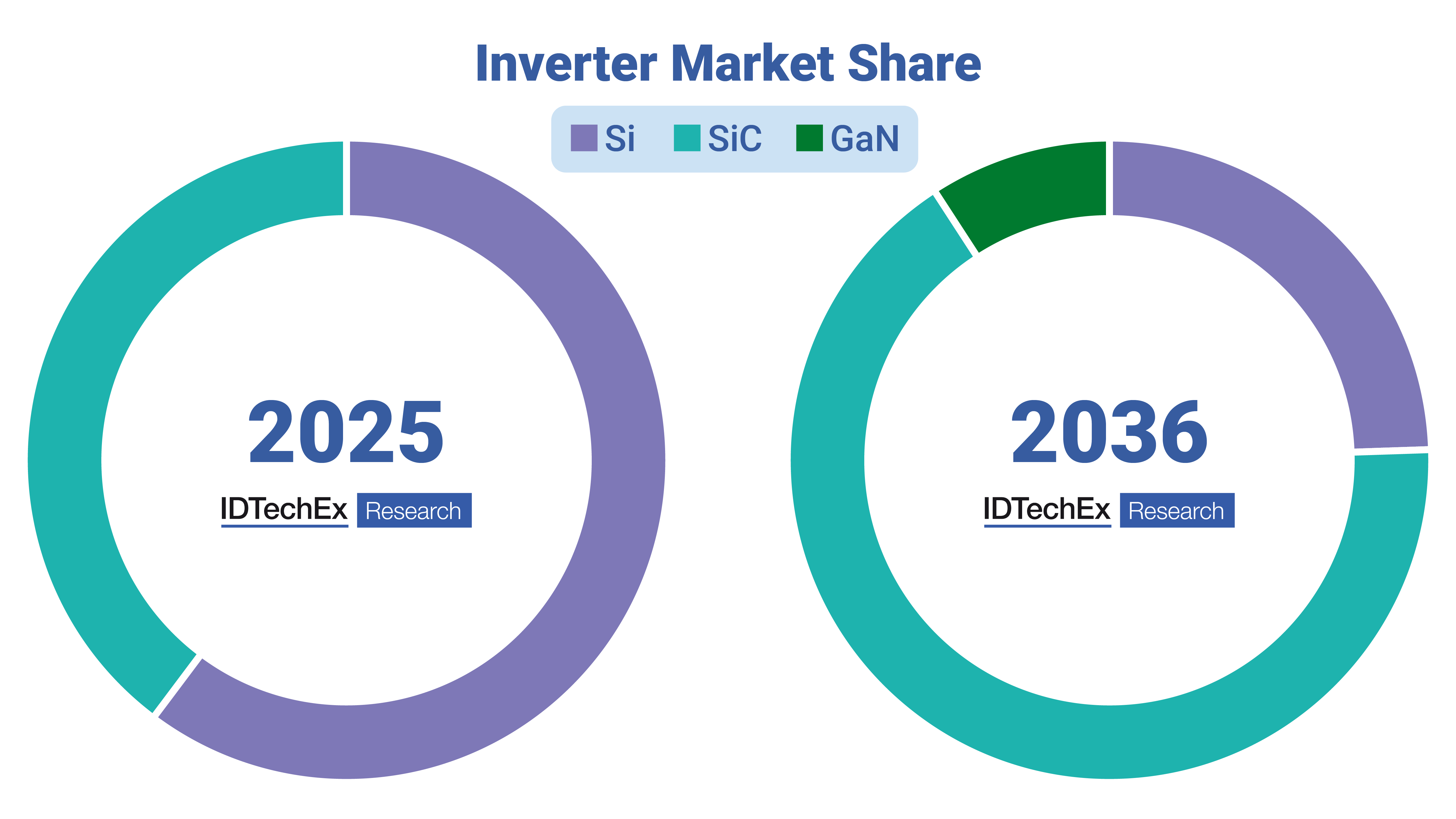 Inverter Market Share

Si SiC GaN

2025

IDTechEx Research

2036

IDTechEx Research